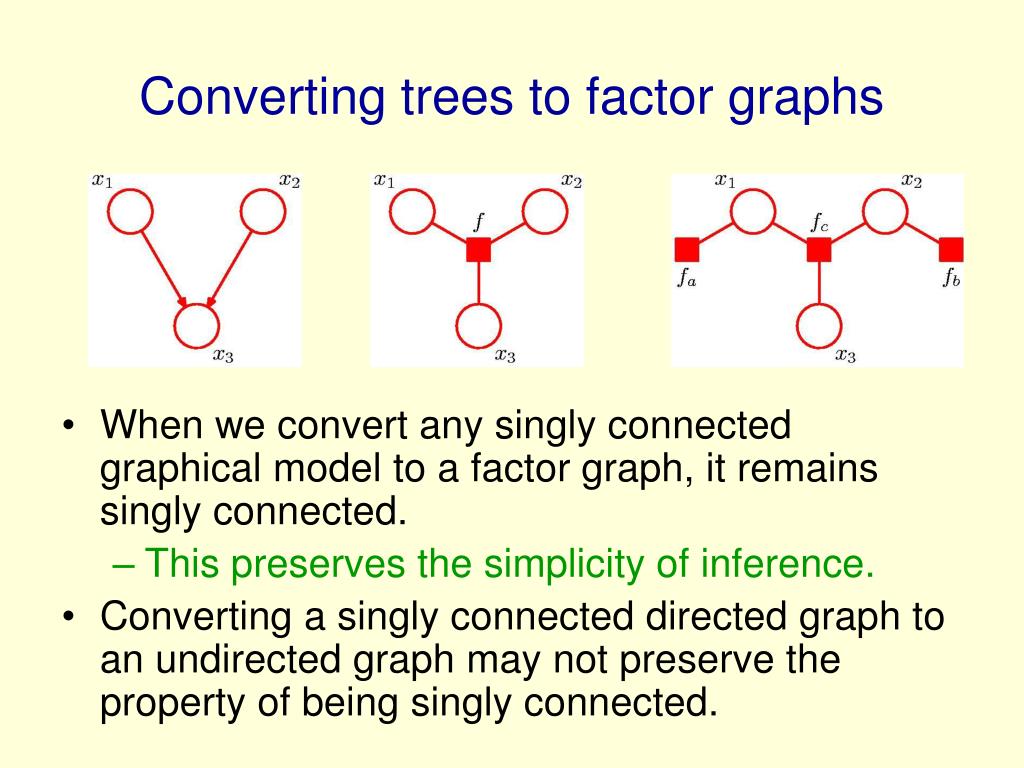 Converting trees to factor graphs

$x_1$ $x_2$ $x_3$

$x_1$ $x_2$ $f$ $x_3$

$x_1$ $x_2$ $f_c$ $f_a$ $f_b$ $x_3$

• When we convert any singly connected graphical model to a factor graph, it remains singly connected.

– This preserves the simplicity of inference.

• Converting a singly connected directed graph to an undirected graph may not preserve the property of being singly connected.